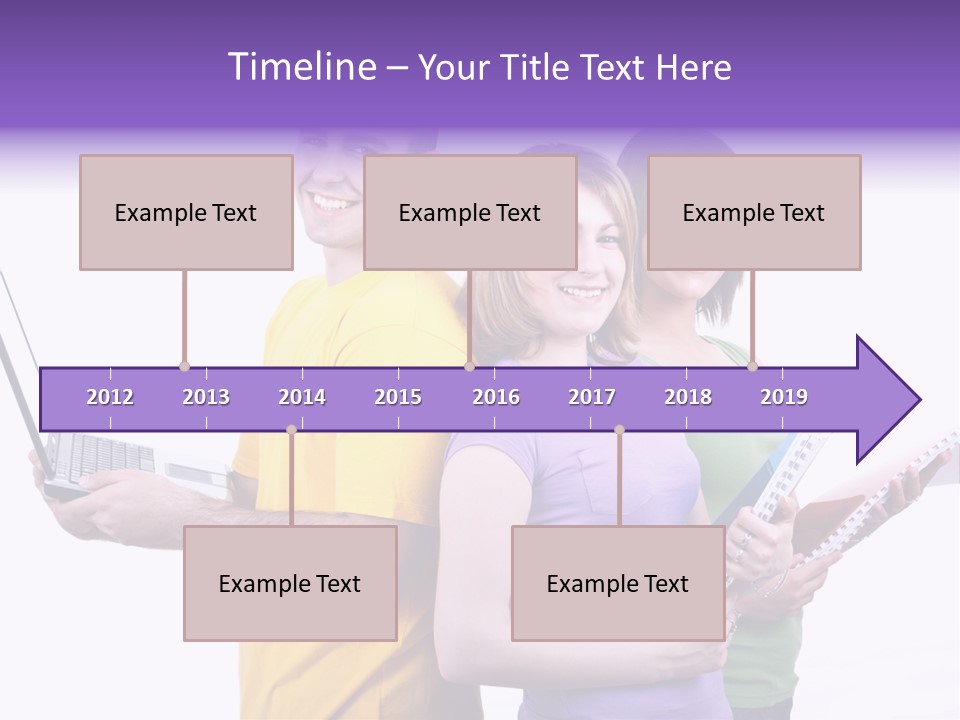 Timeline – Your Title Text Here

Example Text

Example Text

Example Text

2012 2013 2014 2015 2016 2017 2018 2019

Example Text

Example Text